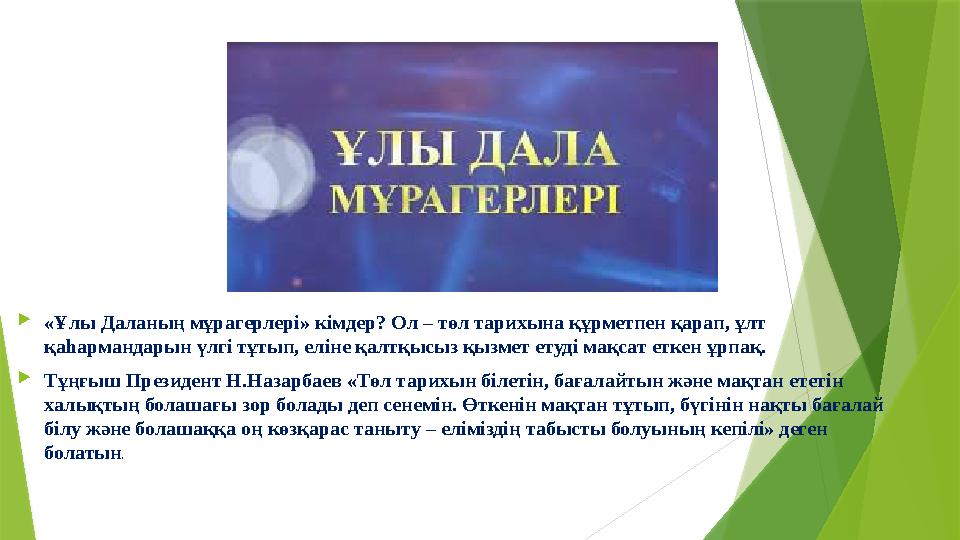 ҰЛЫ ДАЛА МҰРАГЕРЛЕРІ

«Ұлы Даланың мұрагерлері» кімдер? Ол – төл тарихына құрметпен қарап, ұлт қаһармандарын үлгі тұтып, еліне қалтқысыз қызмет етуді мақсат еткен ұрпақ.

Тұңғыш Президент Н.Назарбаев «Төл тарихын білетін, бағалайтын және мақтан ететін халықтың болашағы зор болады деп сенемін. Өткенін мақтан тұтып, бүгінін нақты бағалай білу және болашаққа оң көзқарас таныту – еліміздің табысты болуының кепілі» деген болатын.